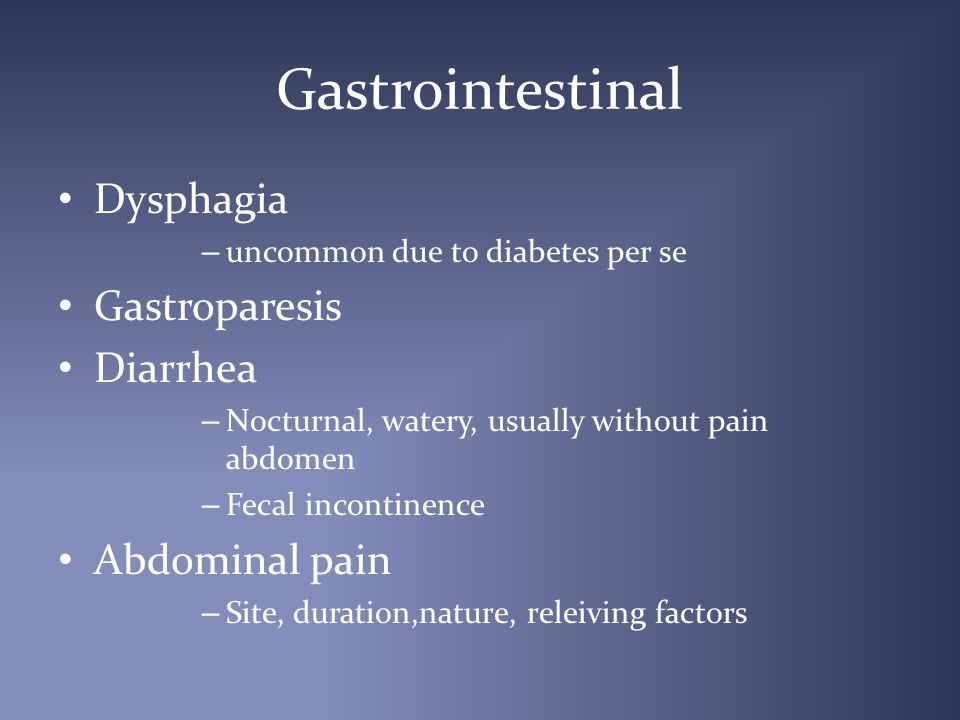 Gastrointestinal

• Dysphagia
  – uncommon due to diabetes per se
• Gastroparesis
• Diarrhea
  – Nocturnal, watery, usually without pain abdomen
  – Fecal incontinence
• Abdominal pain
  – Site, duration,nature, releiving factors